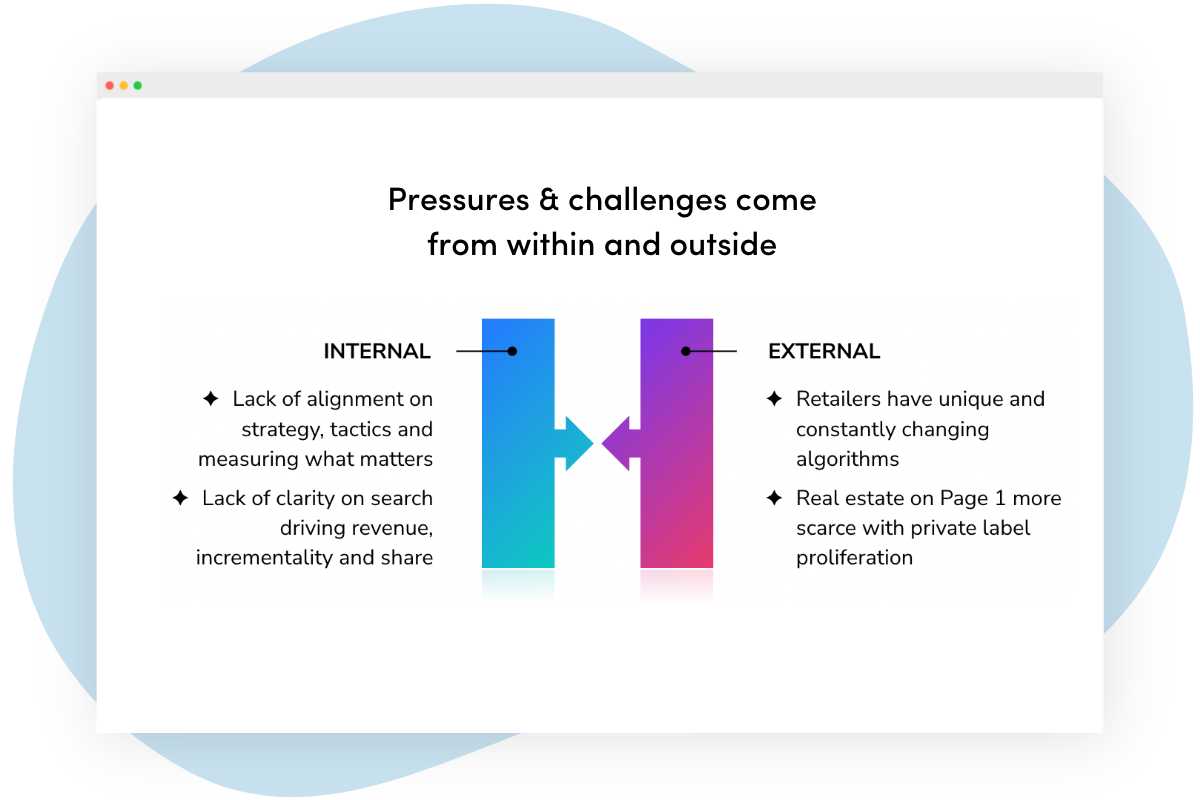 Pressures & challenges come from within and outside

INTERNAL

✦ Lack of alignment on strategy, tactics and measuring what matters

✦ Lack of clarity on search driving revenue, incrementality and share

EXTERNAL

✦ Retailers have unique and constantly changing algorithms

✦ Real estate on Page 1 more scarce with private label proliferation